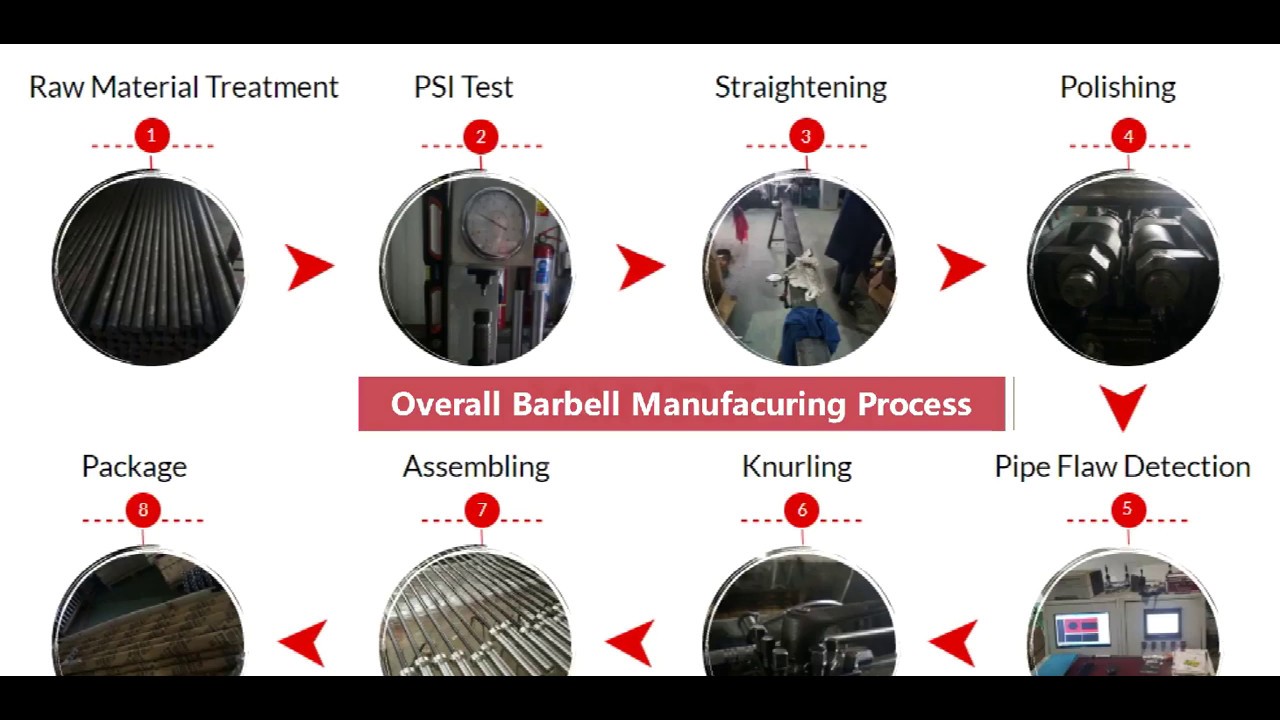 Raw Material Treatment

1

PSI Test

2

Straightening

3

Polishing

4

Overall Barbell Manufacuring Process

Package

8

Assembling

7

Knurling

6

Pipe Flaw Detection

5